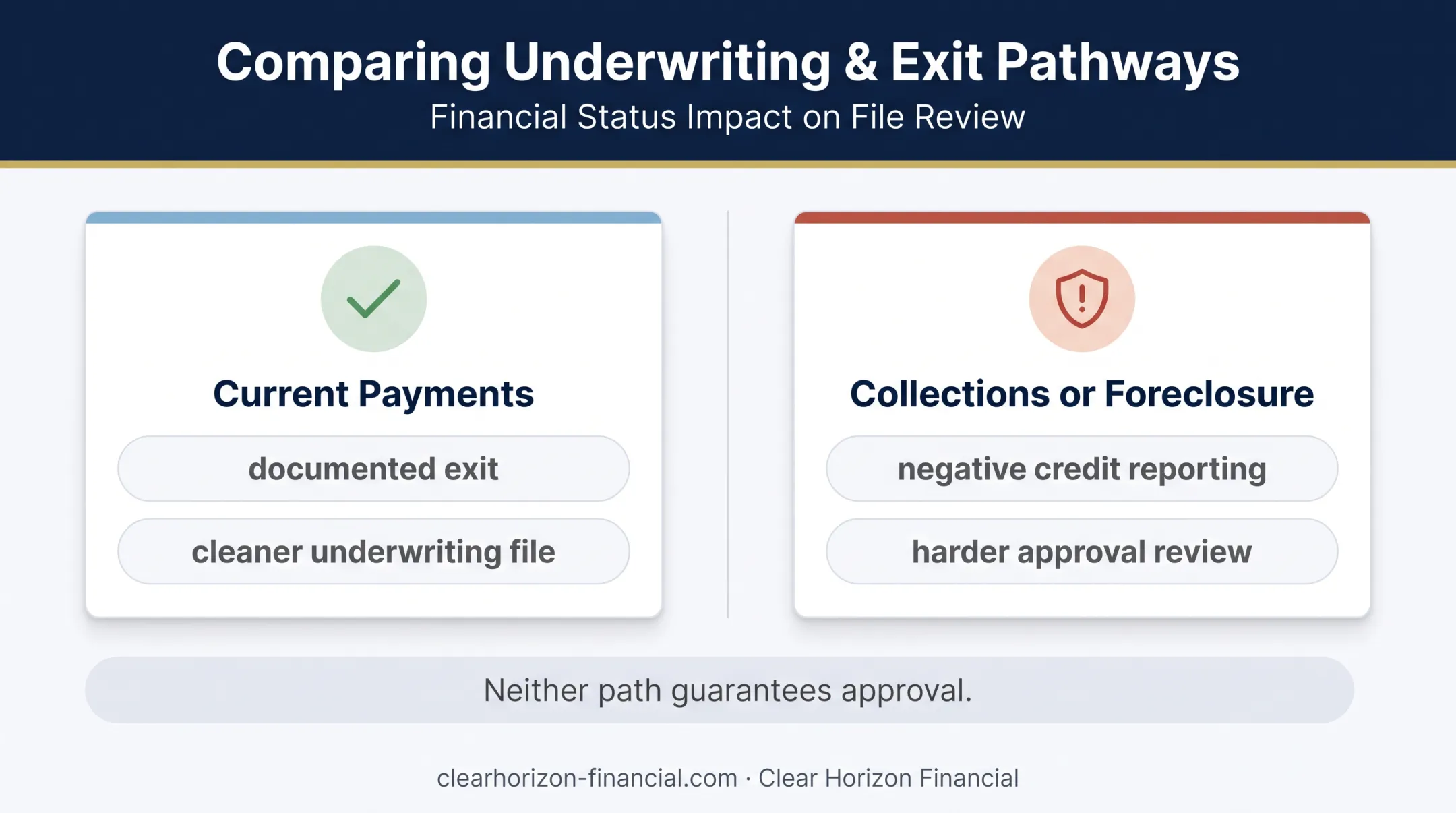 Comparing Underwriting & Exit Pathways
Financial Status Impact on File Review

Current Payments

documented exit

cleaner underwriting file

Collections or Foreclosure

negative credit reporting

harder approval review

Neither path guarantees approval.

clearhorizon-financial.com · Clear Horizon Financial